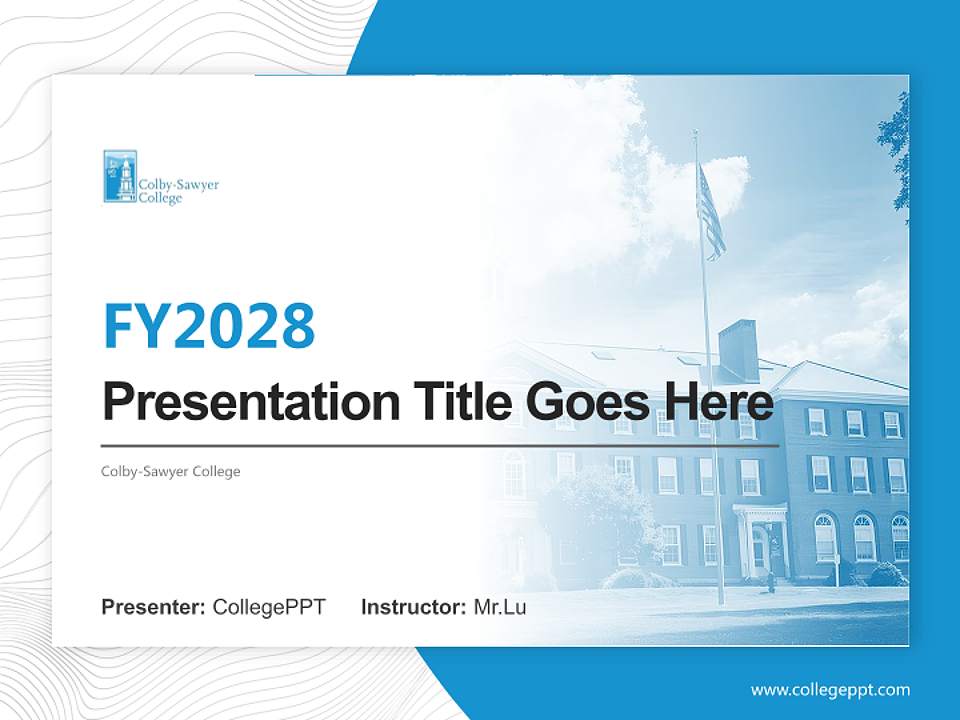 Colby-Sawyer College

FY2028

Presentation Title Goes Here

Colby-Sawyer College

Presenter: CollegePPT Instructor: Mr.Lu

www.collegeppt.com